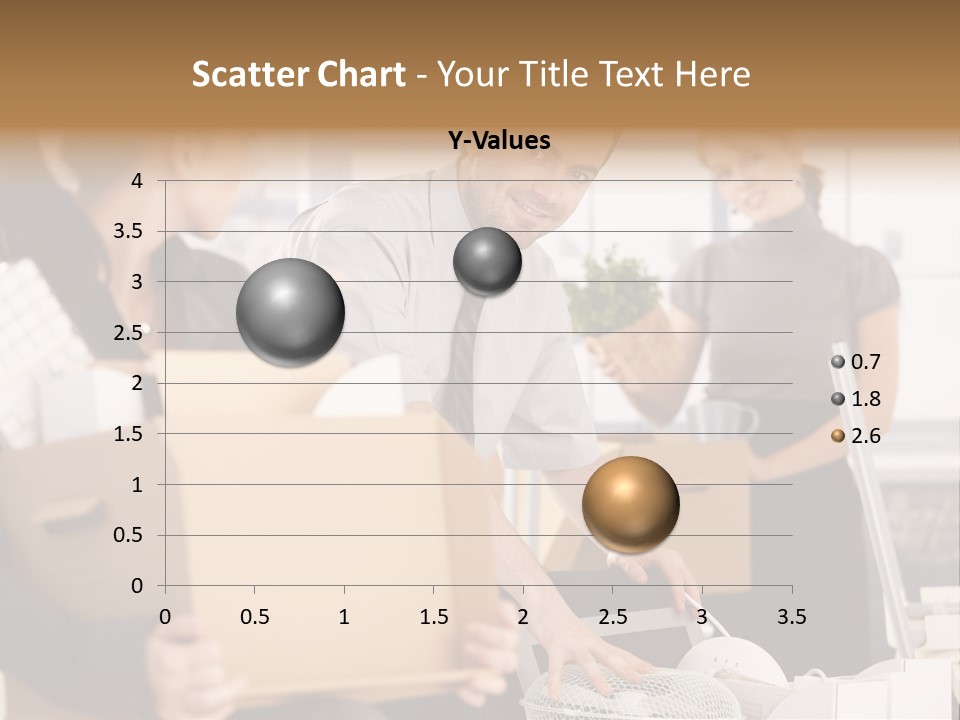 Scatter Chart - Your Title Text Here

Y-Values

4
3.5
3
2.5
2
1.5
1
0.5
0

0 0.5 1 1.5 2 2.5 3 3.5

0.7
1.8
2.6